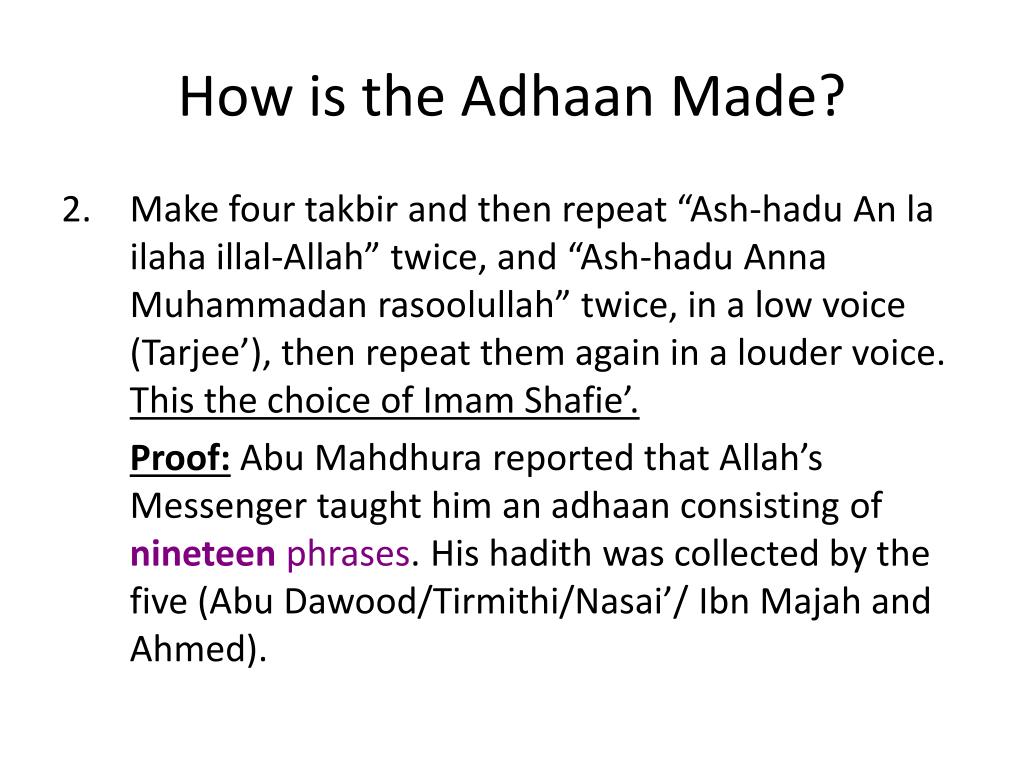 How is the Adhaan Made?

2. Make four takbir and then repeat “Ash-hadu An la ilaha illal-Allah” twice, and “Ash-hadu Anna Muhammadan rasoolullah” twice, in a low voice (Tarjee’), then repeat them again in a louder voice. This the choice of Imam Shafie’.

Proof: Abu Mahdhura reported that Allah’s Messenger taught him an adhaan consisting of nineteen phrases. His hadith was collected by the five (Abu Dawood/Tirmithi/Nasai’/ Ibn Majah and Ahmed).